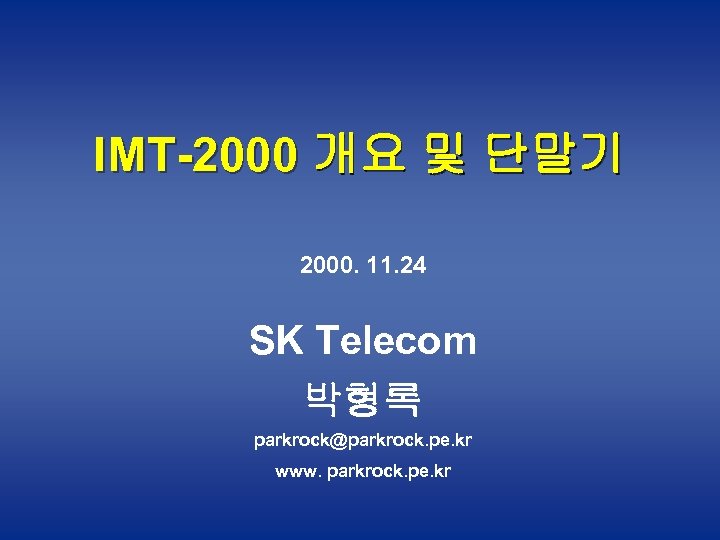 IMT-2000 개요 및 단말기

2000. 11.24

SK Telecom

박형록

parkrock@parkrock.pe.kr

www. parkrock.pe.kr